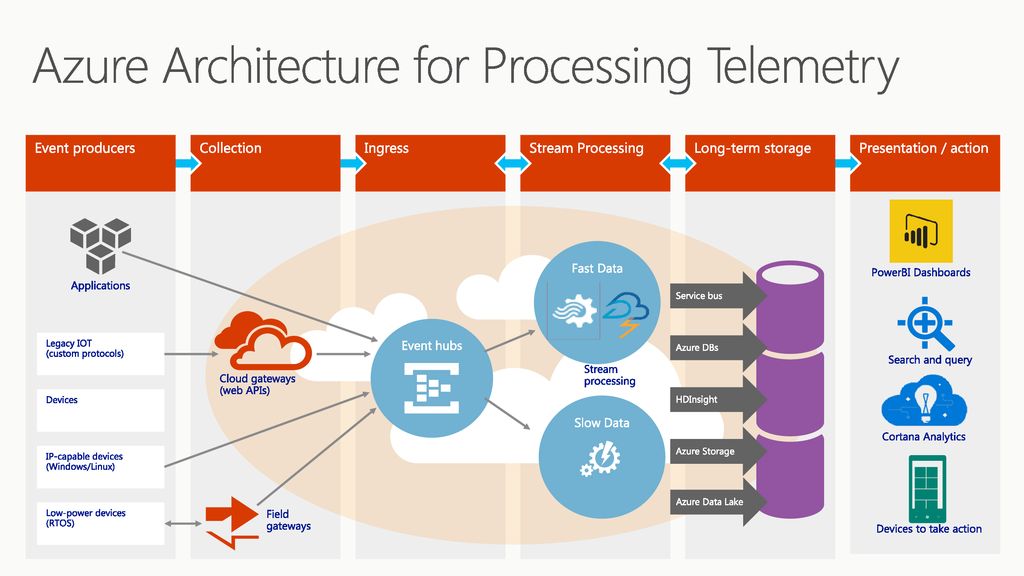 Azure Architecture for Processing Telemetry

Event producers

Collection

Ingress

Stream Processing

Long-term storage

Presentation / action

Applications

Legacy IOT (custom protocols)

Devices

IP-capable devices (Windows/Linux)

Low-power devices (RTOS)

Cloud gateways (web APIs)

Field gateways

Event hubs

Fast Data

Stream processing

Slow Data

Service bus

Azure DBs

HDInsight

Azure Storage

Azure Data Lake

PowerBI Dashboards

Search and query

Cortana Analytics

Devices to take action